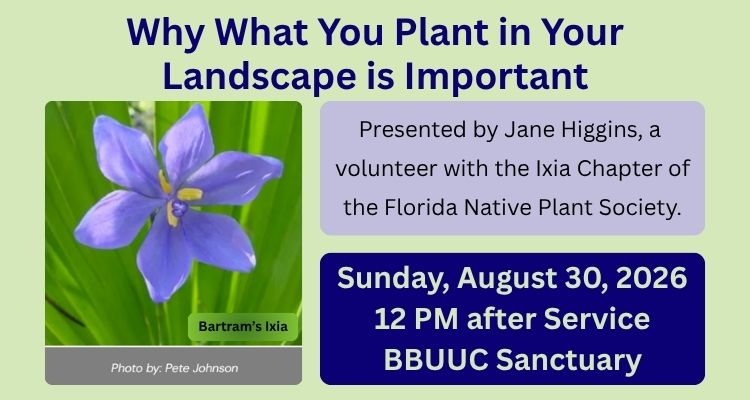 Why What You Plant in Your Landscape is Important

Bartram's Ixia

Photo by: Pete Johnson

Presented by Jane Higgins, a volunteer with the Ixia Chapter of the Florida Native Plant Society.

Sunday, August 30, 2026
12 PM after Service
BBUUC Sanctuary